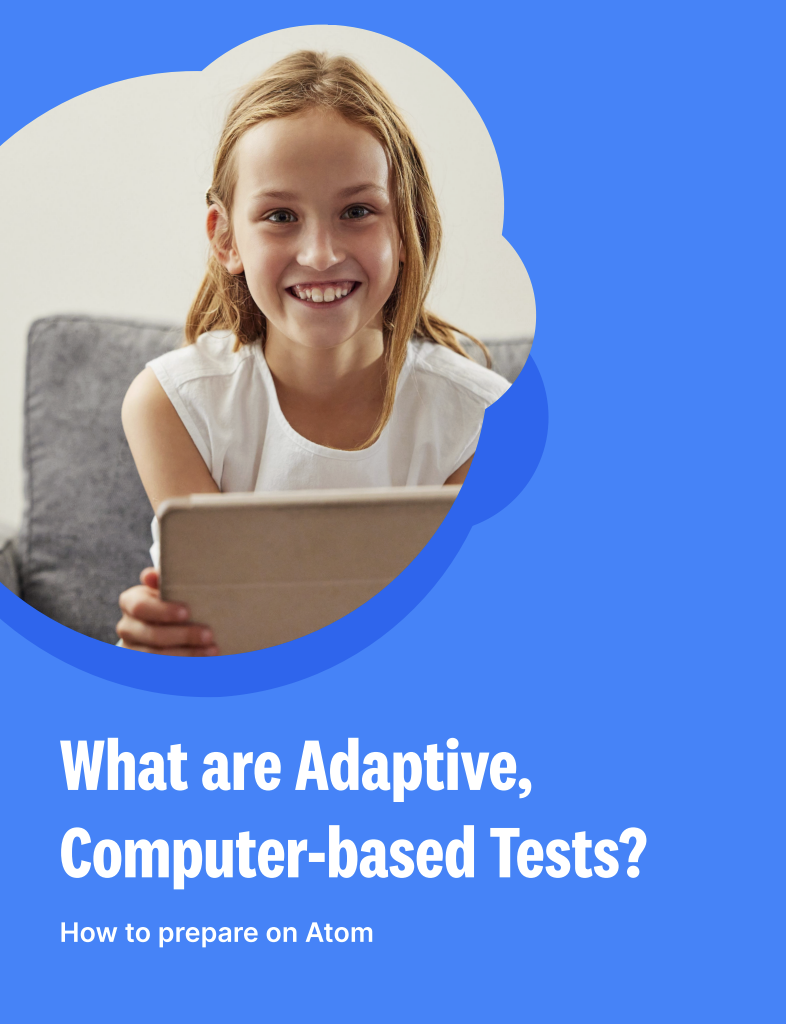 What are Adaptive, Computer-based Tests?

How to prepare on Atom